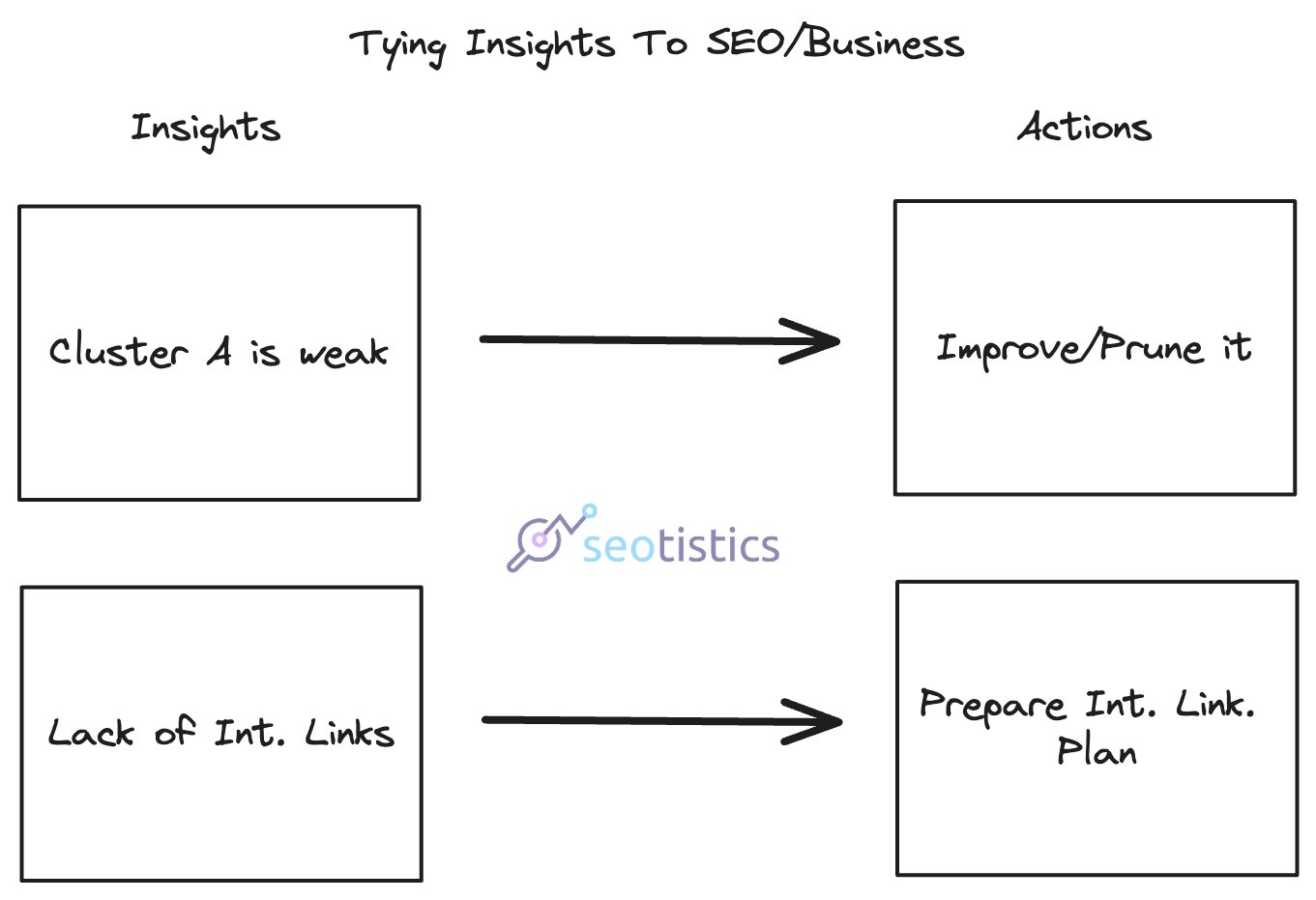 Tying Insights To SEO/Business

Insights

Actions

Cluster A is weak

Improve/Prune it

seotistics

Lack of Int. Links

Prepare Int. Link. Plan